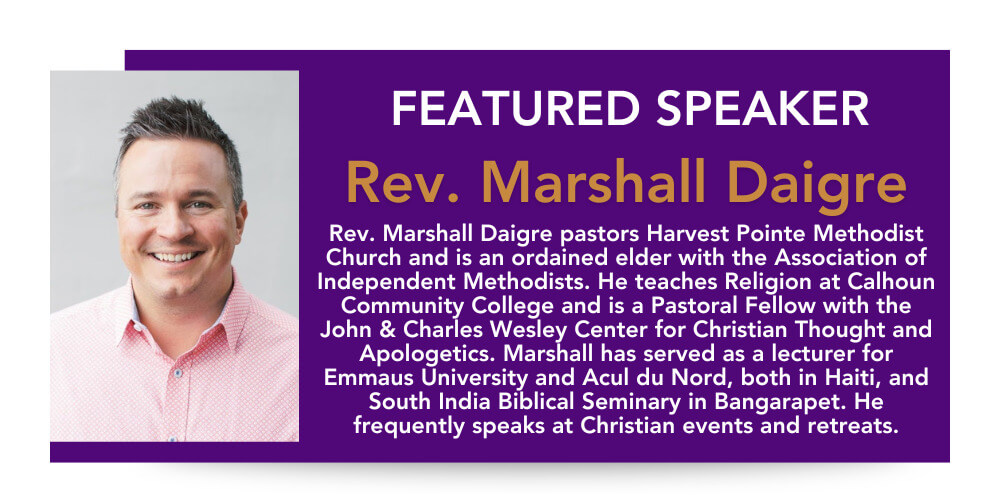 FEATURED SPEAKER

Rev. Marshall Daigre

Rev. Marshall Daigre pastors Harvest Pointe Methodist Church and is an ordained elder with the Association of Independent Methodists. He teaches Religion at Calhoun Community College and is a Pastoral Fellow with the John & Charles Wesley Center for Christian Thought and Apologetics. Marshall has served as a lecturer for Emmaus University and Acul du Nord, both in Haiti, and South India Biblical Seminary in Bangarapet. He frequently speaks at Christian events and retreats.